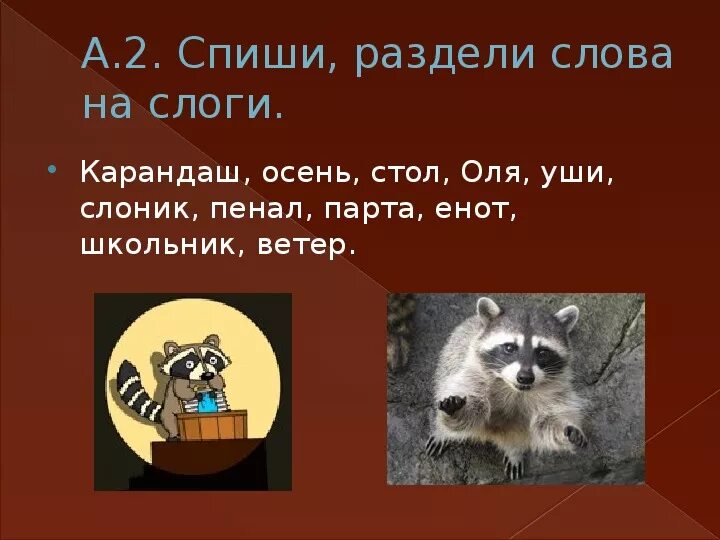 А.2. Спиши, раздели слова на слоги.

Карандаш, осень, стол, Оля, уши, слоник, пенал, парта, енот, школьник, ветер.